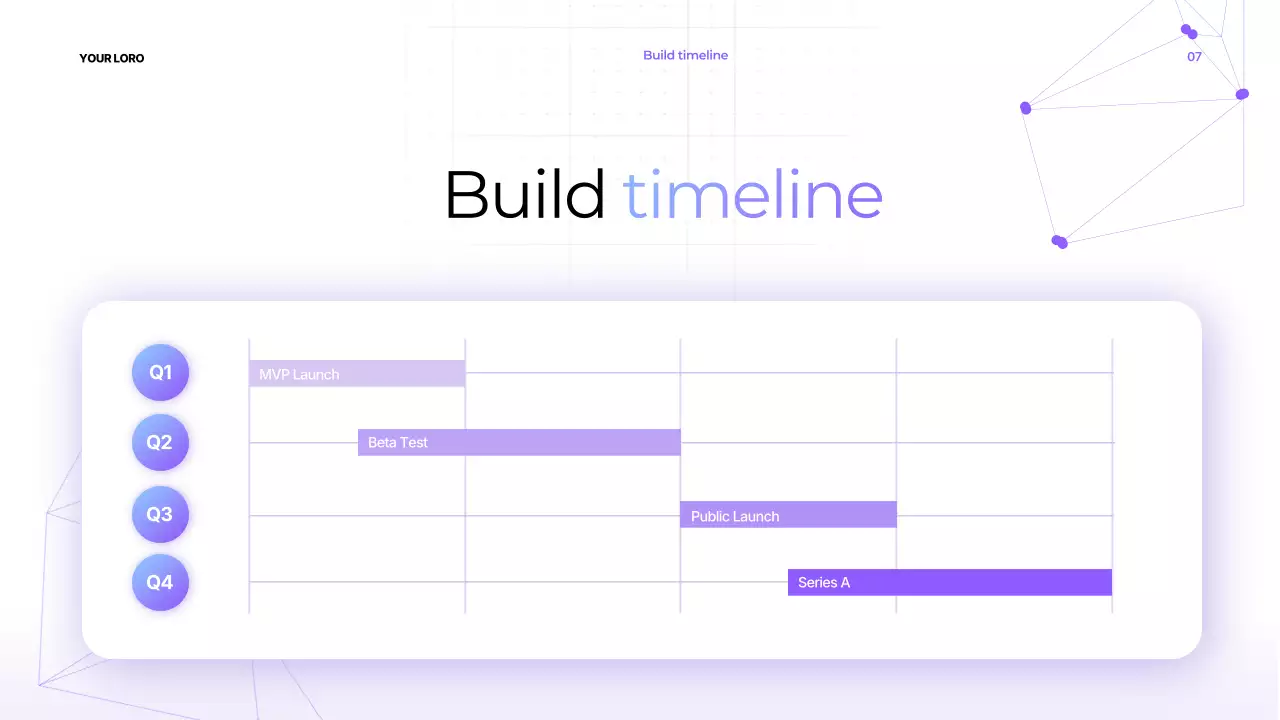 YOUR LORO

Build timeline

07

Build timeline

Q1
MVP Launch

Q2
Beta Test

Q3
Public Launch

Q4
Series A